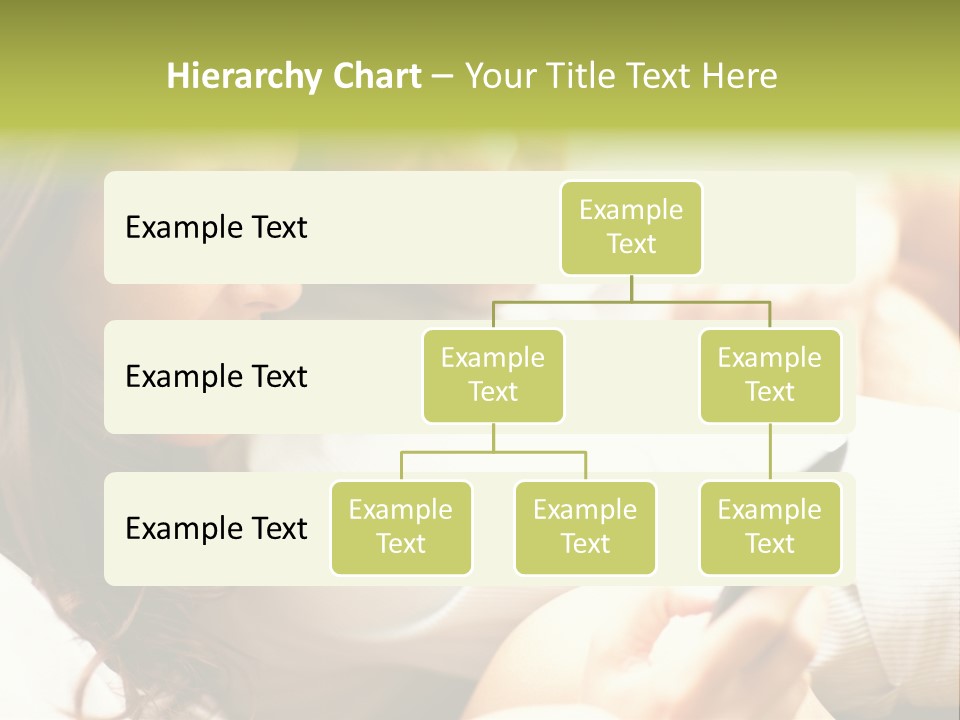 Hierarchy Chart – Your Title Text Here

Example Text

Example Text

Example Text

Example Text

Example Text

Example Text

Example Text

Example Text

Example Text